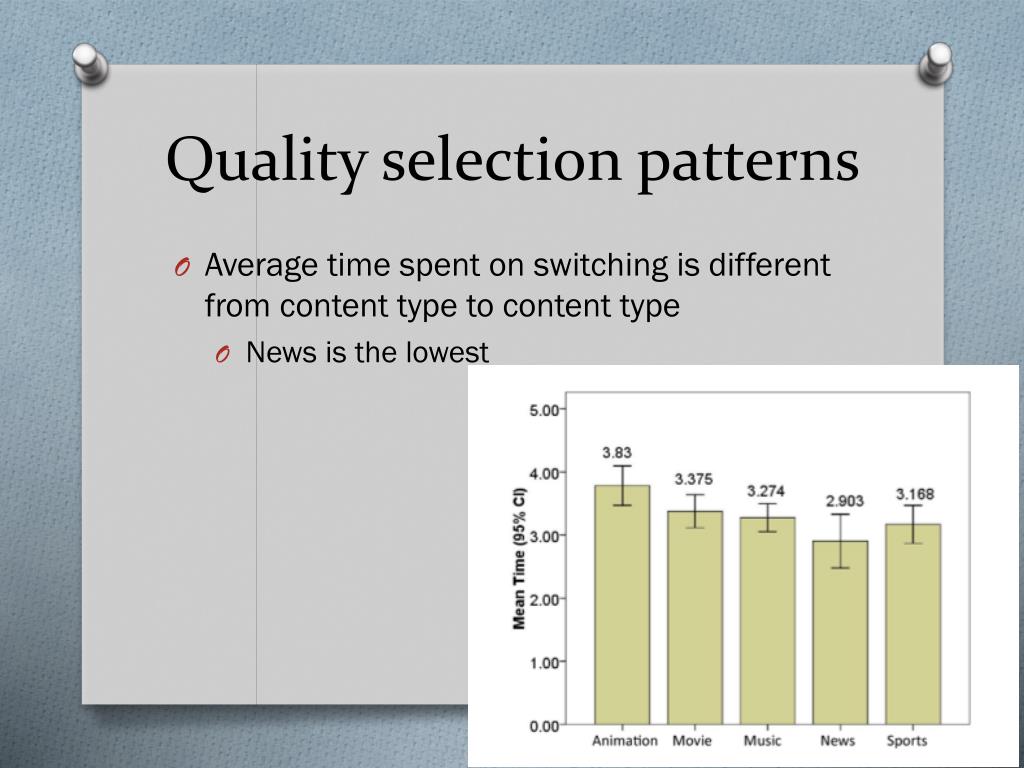 Quality selection patterns

O Average time spent on switching is different from content type to content type

O News is the lowest

5.00
4.00
3.00
2.00
1.00
0.00

Mean Time (95% CI)

3.83
3.375
3.274
2.903
3.168

Animation Movie Music News Sports